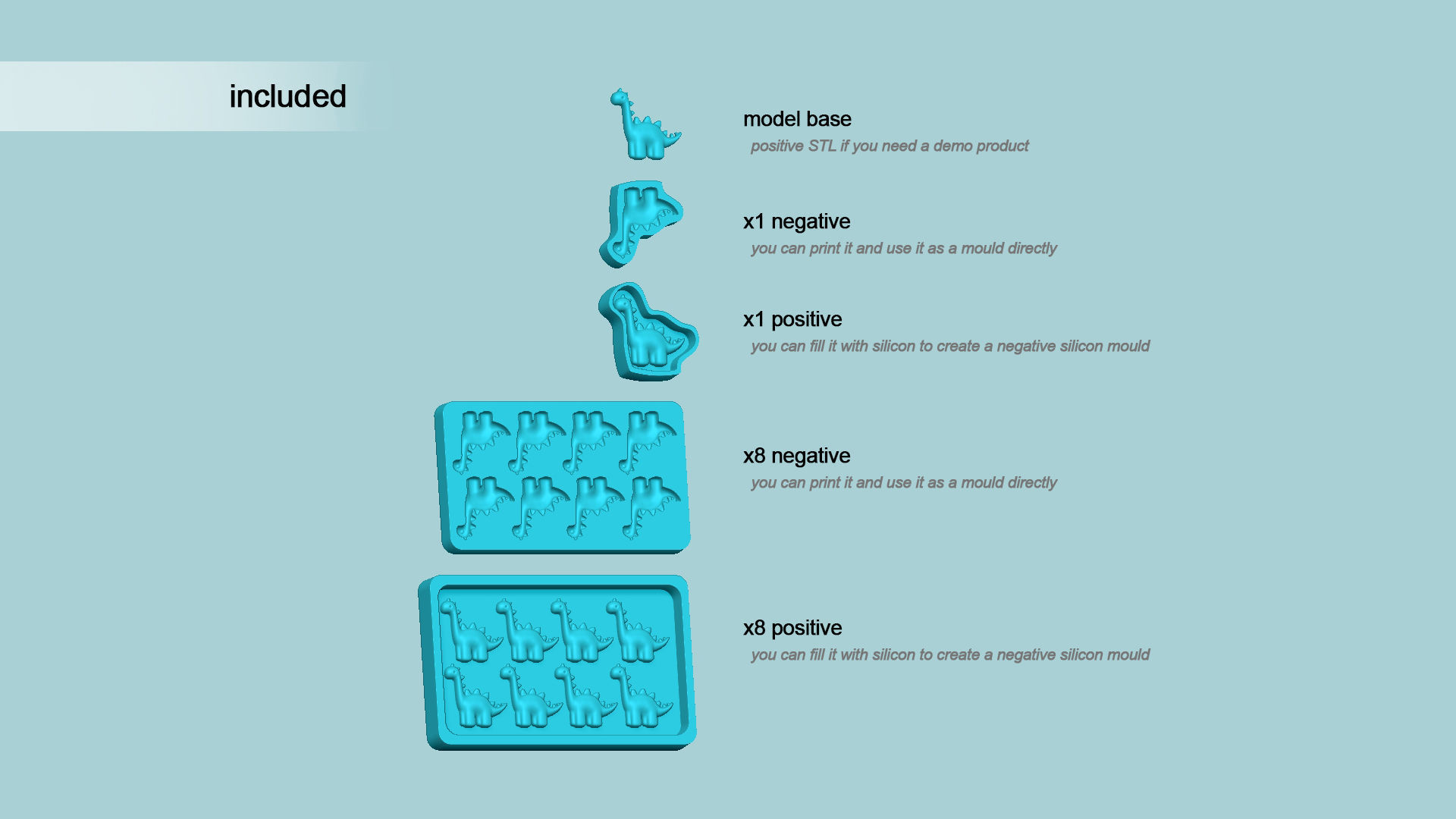 included

model base
positive STL if you need a demo product

x1 negative
you can print it and use it as a mould directly

x1 positive
you can fill it with silicon to create a negative silicon mould

x8 negative
you can print it and use it as a mould directly

x8 positive
you can fill it with silicon to create a negative silicon mould